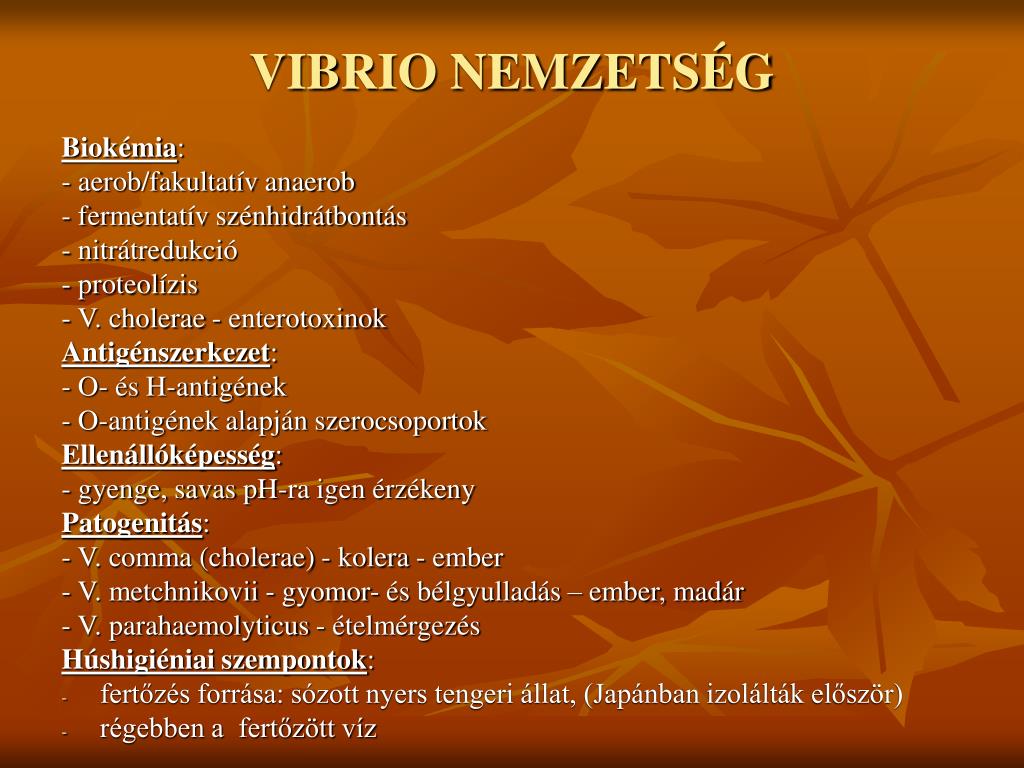 VIBRIO NEMZETSÉG

Biokémia:
- aerob/fakultatív anaerob
- fermentatív szénhidrátbontás
- nitrátredukció
- proteolízis
- V. cholerae - enterotoxinok
Antigénszerkezet:
- O- és H-antigének
- O-antigének alapján szerocsoportok
Ellenállóképesség:
- gyenge, savas pH-ra igen érzékeny
Patogenitás:
- V. comma (cholerae) - kolera - ember
- V. metchnikovii - gyomor- és bélgyulladás – ember, madár
- V. parahaemolyticus - ételmérgezés
Húshigiéniai szempontok:
- fertőzés forrása: sózott nyers tengeri állat, (Japánban izolálták először)
- régebben a fertőzött víz